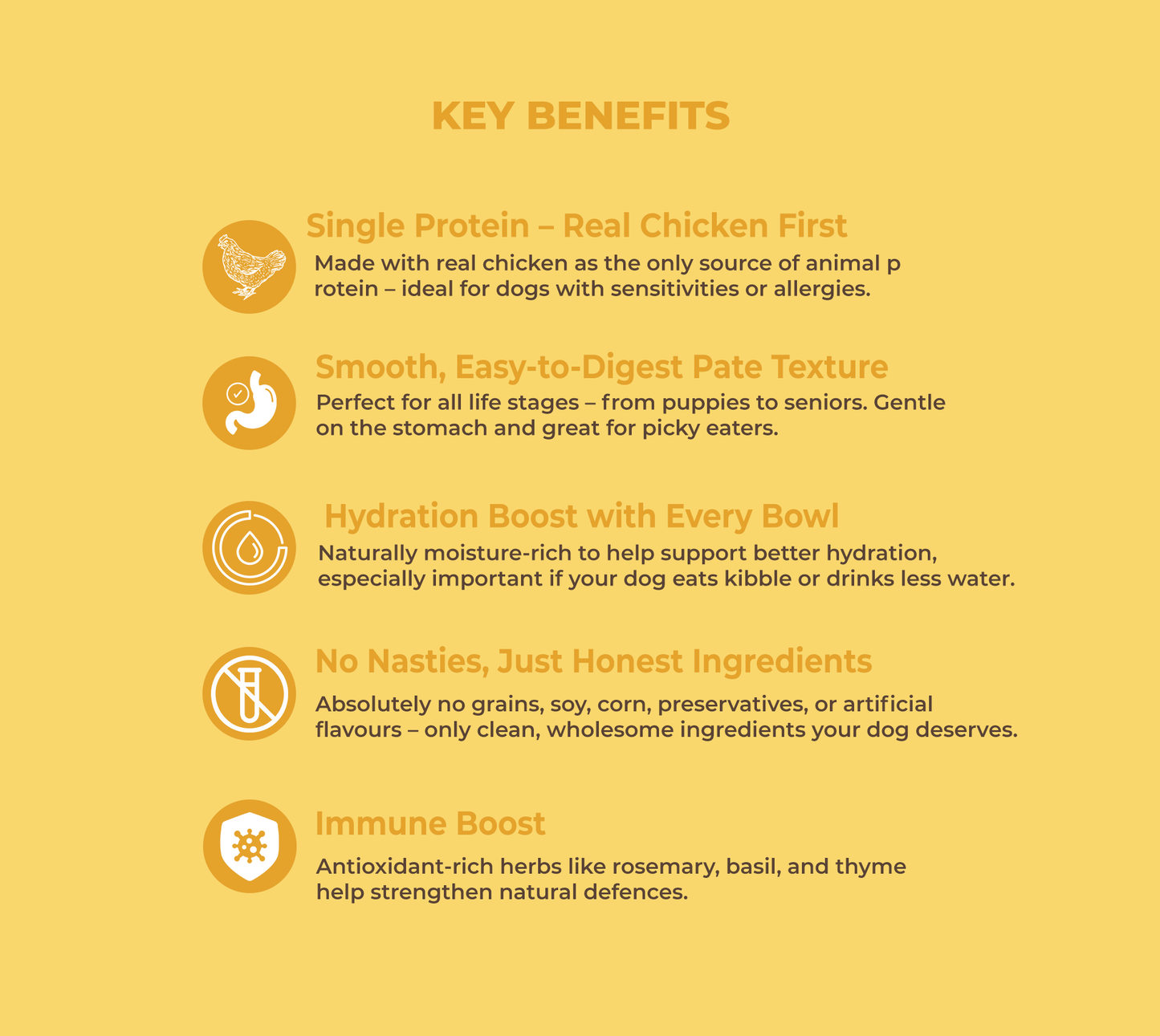 KEY BENEFITS

Single Protein – Real Chicken First

Made with real chicken as the only source of animal p rotein – ideal for dogs with sensitivities or allergies.

Smooth, Easy-to-Digest Pate Texture

Perfect for all life stages – from puppies to seniors. Gentle on the stomach and great for picky eaters.

Hydration Boost with Every Bowl

Naturally moisture-rich to help support better hydration, especially important if your dog eats kibble or drinks less water.

No Nasties, Just Honest Ingredients

Absolutely no grains, soy, corn, preservatives, or artificial flavours – only clean, wholesome ingredients your dog deserves.

Immune Boost

Antioxidant-rich herbs like rosemary, basil, and thyme help strengthen natural defences.